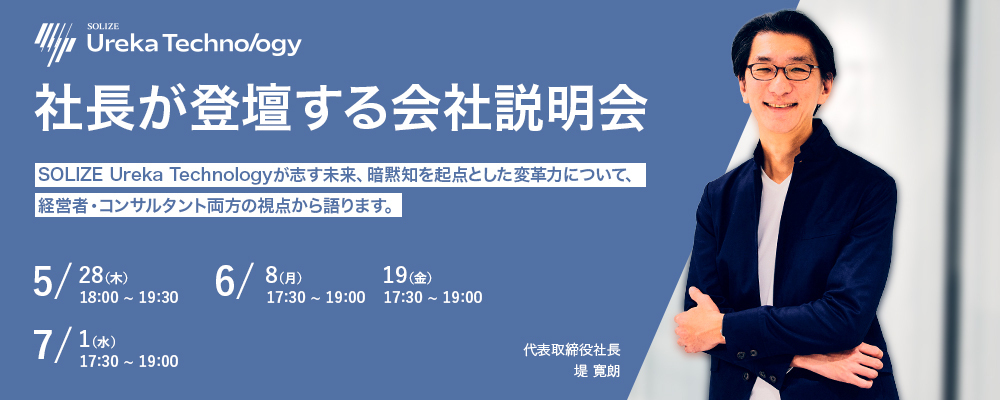 SOLIZE
Ureka Technology

社長が登壇する会社説明会

SOLIZE Ureka Technologyが志す未来、暗黙知を起点とした変革力について、
経営者・コンサルタント両方の視点から語ります。

5/ 28(木)
18:00 ~ 19:30

6/ 8(月)
17:30 ~ 19:00

19(金)
17:30 ~ 19:00

7/ 1(水)
17:30 ~ 19:00

代表取締役社長
堤 寛朗